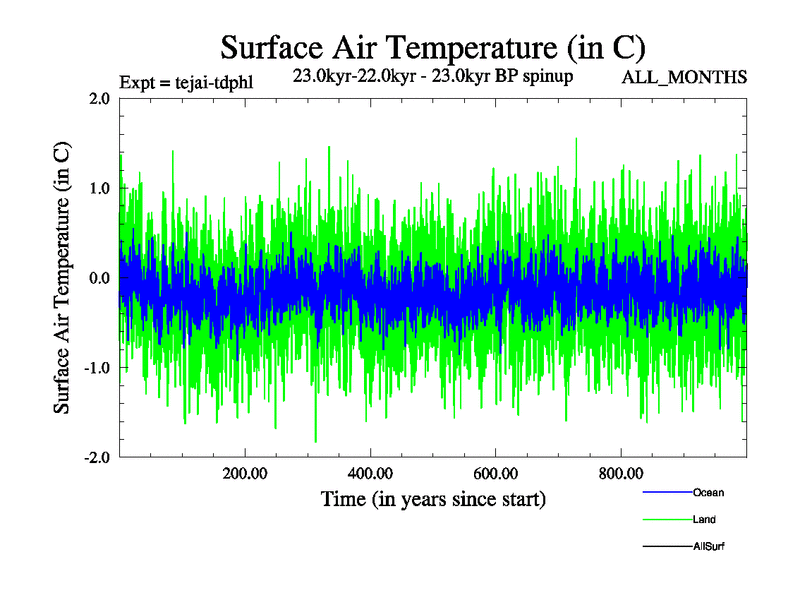 Surface Air Temperature (in C)

Expt = tejai-tdphl

23.0kyr-22.0kyr - 23.0kyr BP spinup

ALL_MONTHS

Surface Air Temperature (in C)

2.0
1.0
0.0
-1.0
-2.0

200.00
400.00
600.00
800.00

Time (in years since start)

Ocean
Land
AllSurf